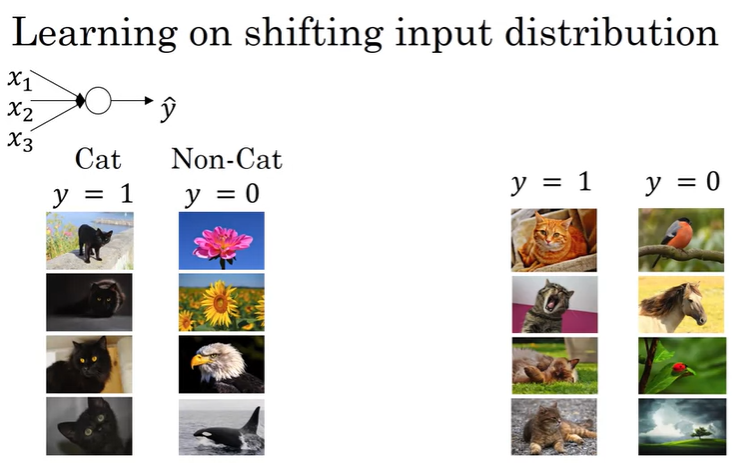 Learning on shifting input distribution

$x_1$
$x_2$
$x_3$
$\hat{y}$

Cat
$y = 1$

Non-Cat
$y = 0$

$y = 1$

$y = 0$